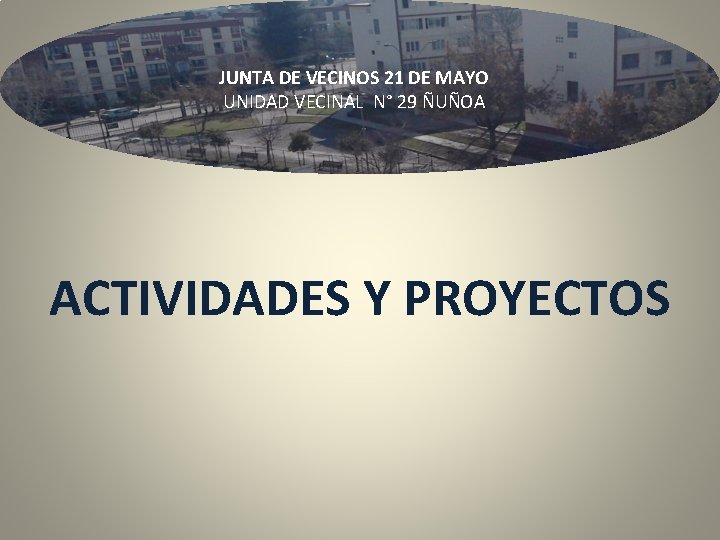 JUNTA DE VECINOS 21 DE MAYO
UNIDAD VECINAL N° 29 ÑUÑOA

ACTIVIDADES Y PROYECTOS